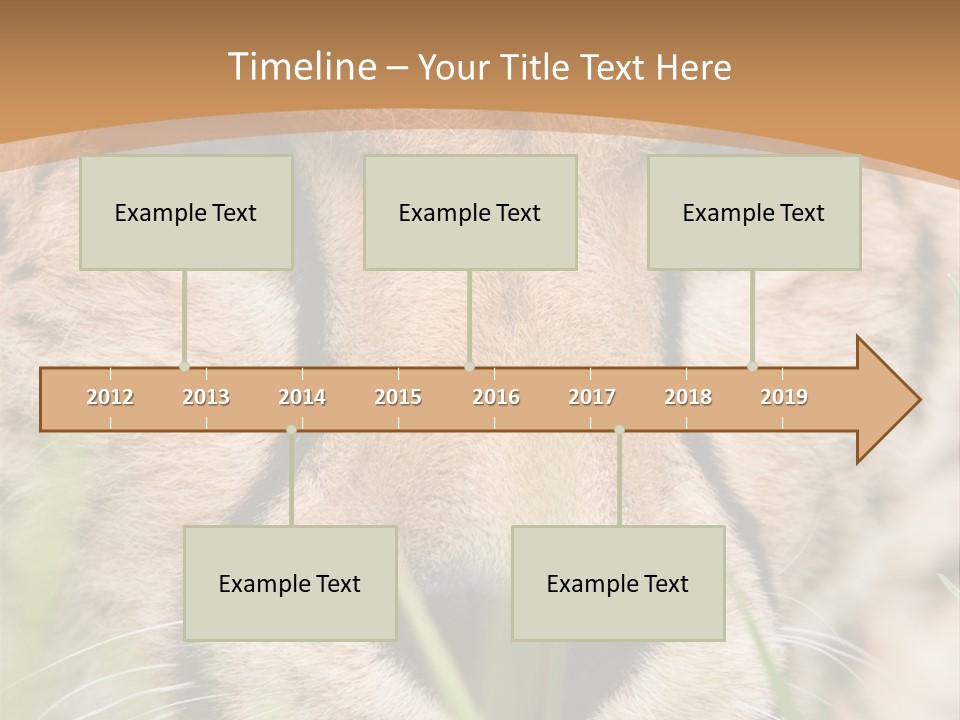 Timeline – Your Title Text Here

Example Text

Example Text

Example Text

2012 2013 2014 2015 2016 2017 2018 2019

Example Text

Example Text